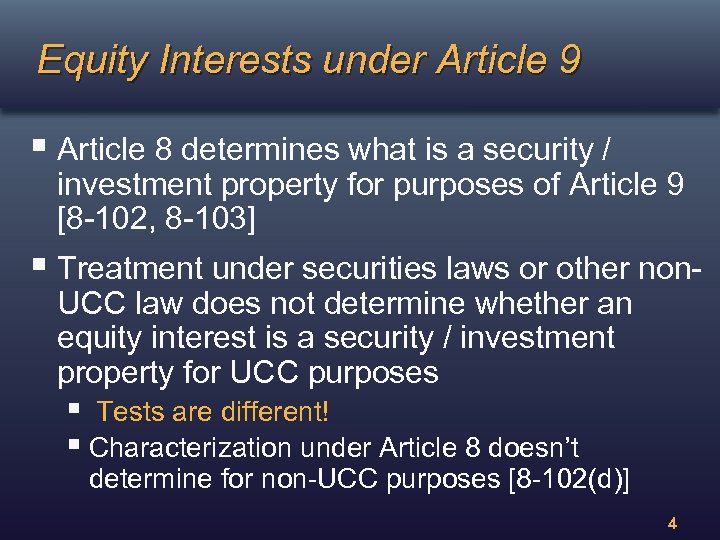 Equity Interests under Article 9

▪ Article 8 determines what is a security / investment property for purposes of Article 9 [8-102, 8-103]

▪ Treatment under securities laws or other non-UCC law does not determine whether an equity interest is a security / investment property for UCC purposes

▪ Tests are different!

▪ Characterization under Article 8 doesn't determine for non-UCC purposes [8-102(d)]

4